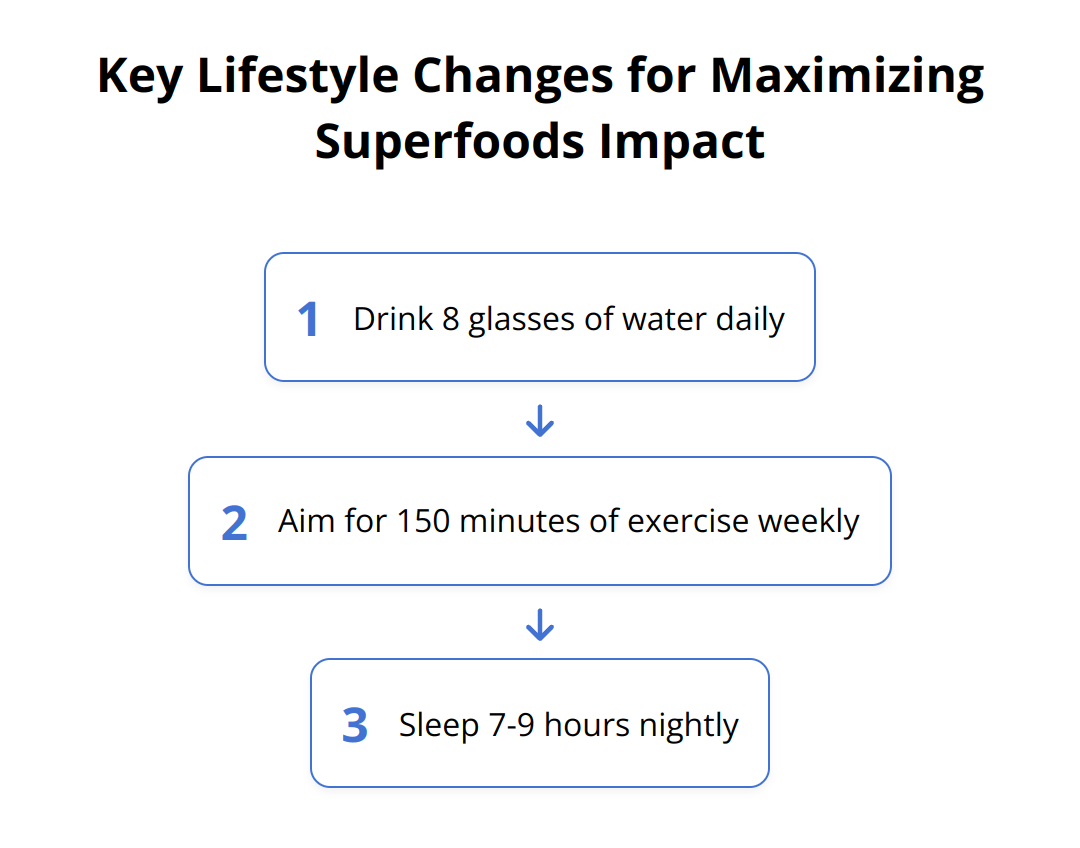 Key Lifestyle Changes for Maximizing Superfoods Impact

1 Drink 8 glasses of water daily

2 Aim for 150 minutes of exercise weekly

3 Sleep 7-9 hours nightly